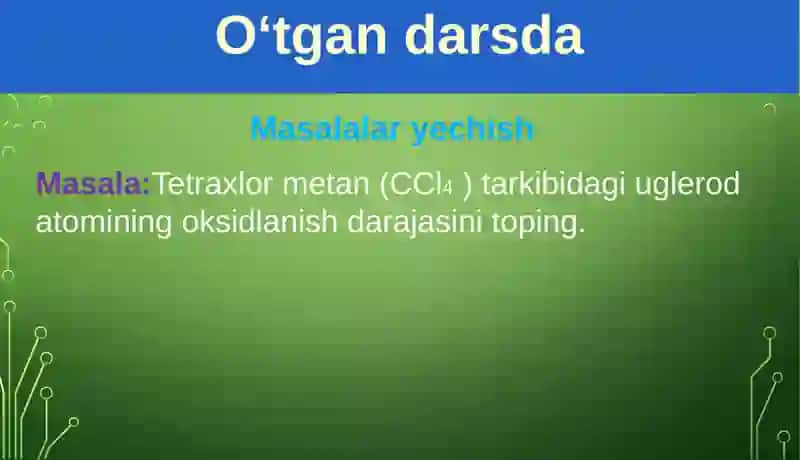 O‘tgan darsda

Masalalar yechish

Masala:Tetraxlor metan ($CCl_4$ ) tarkibidagi uglerod atomining oksidlanish darajasini toping.